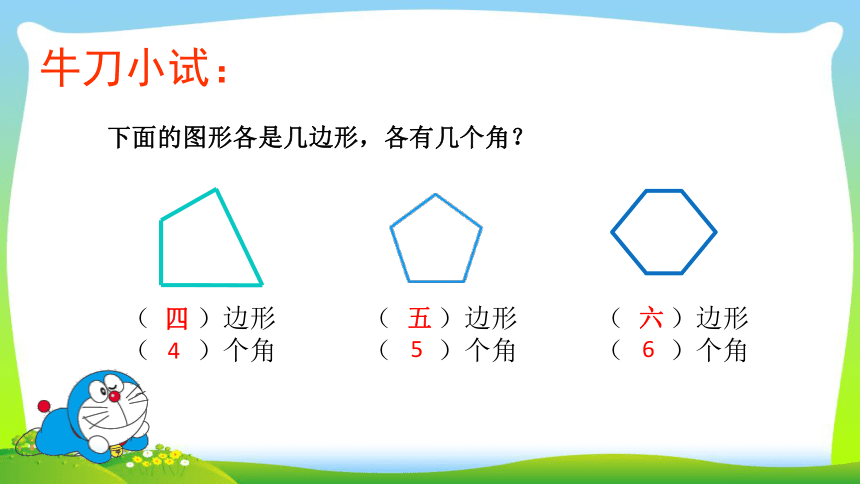 牛刀小试：

下面的图形各是几边形，各有几个角？

（ 四 ）边形
（ 4 ）个角

（ 五 ）边形
（ 5 ）个角

（ 六 ）边形
（ 6 ）个角